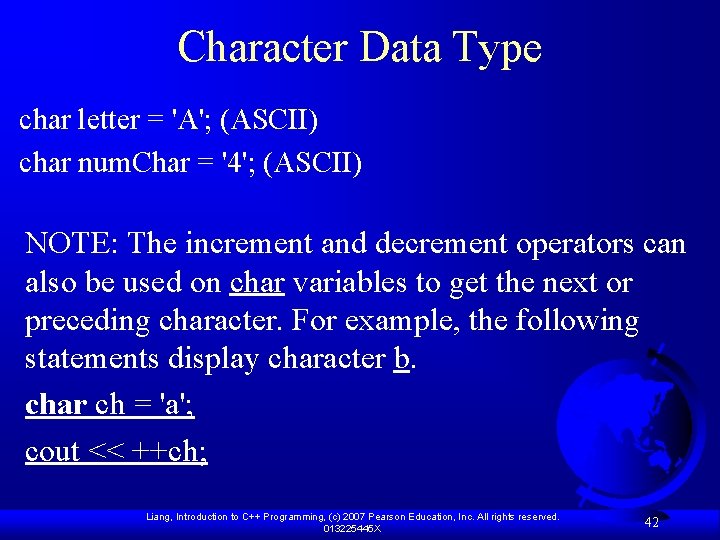 Character Data Type

char letter = 'A'; (ASCII)
char numChar = '4'; (ASCII)

NOTE: The increment and decrement operators can also be used on char variables to get the next or preceding character. For example, the following statements display character b.

char ch = 'a';

cout << ++ch;

Liang, Introduction to C++ Programming, (c) 2007 Pearson Education, Inc. All rights reserved. 013225445X

42